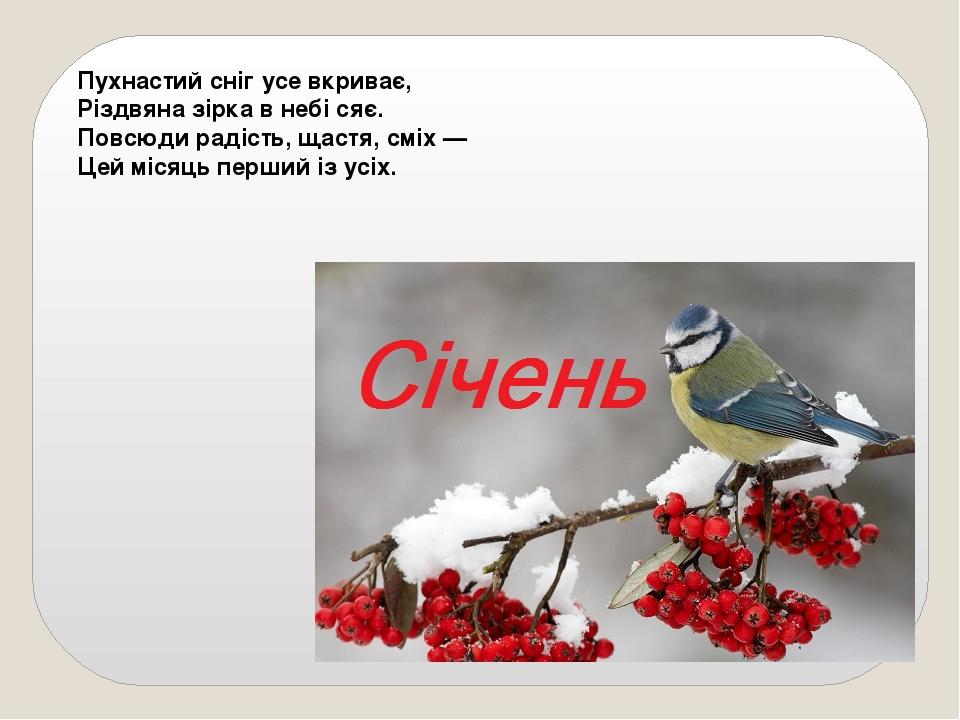 Пухнастий сніг усе вкриває,
Різдвяна зірка в небі сяє.
Повсюди радість, щастя, сміх —
Цей місяць перший із усіх.

Січень